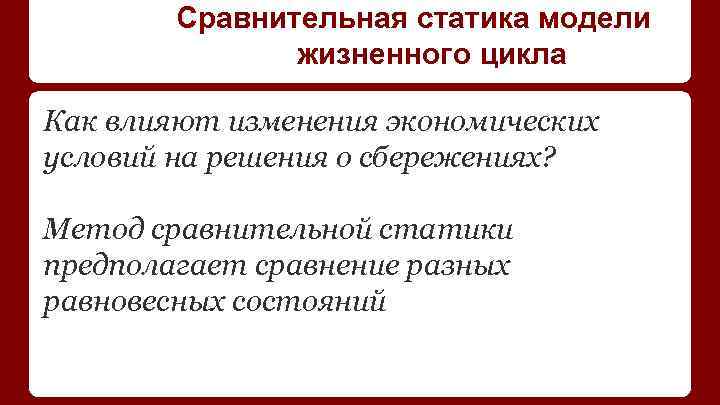 Сравнительная статика модели жизненного цикла

Как влияют изменения экономических условий на решения о сбережениях?

Метод сравнительной статики предполагает сравнение разных равновесных состояний